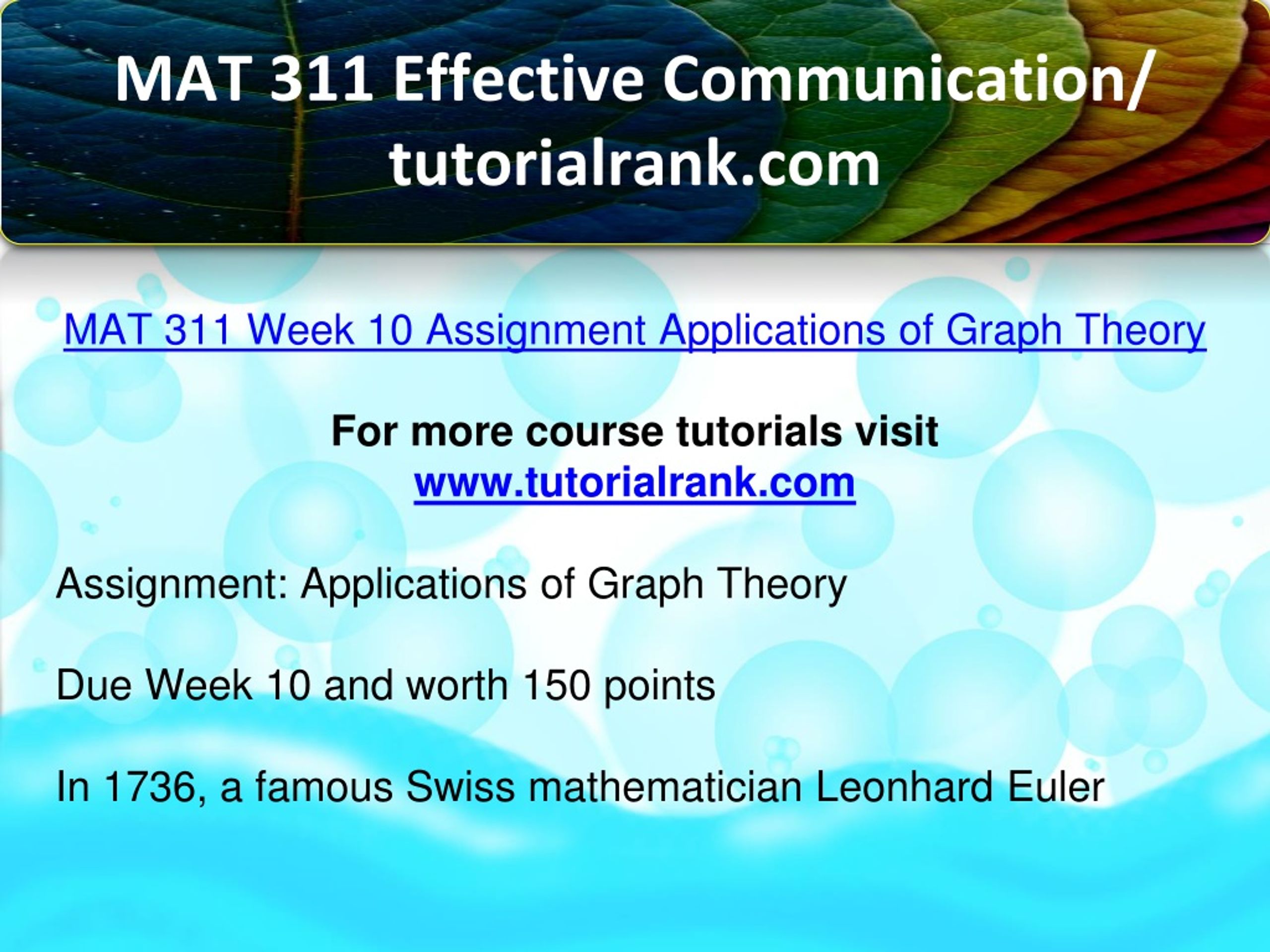 MAT 311 Effective Communication/ tutorialrank.com

MAT 311 Week 10 Assignment Applications of Graph Theory

For more course tutorials visit
www.tutorialrank.com

Assignment: Applications of Graph Theory

Due Week 10 and worth 150 points

In 1736, a famous Swiss mathematician Leonhard Euler